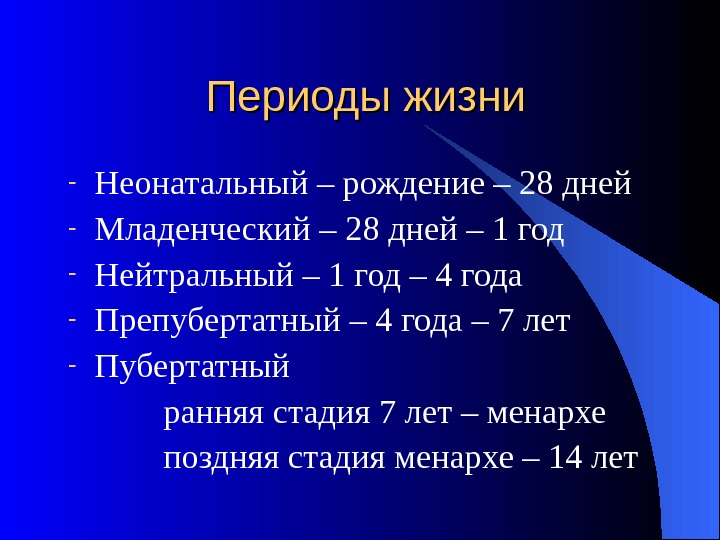 Периоды жизни

- Неонатальный – рождение – 28 дней
- Младенческий – 28 дней – 1 год
- Нейтральный – 1 год – 4 года
- Препубертатный – 4 года – 7 лет
- Пубертатный

ранняя стадия 7 лет – менархе

поздняя стадия менархе – 14 лет